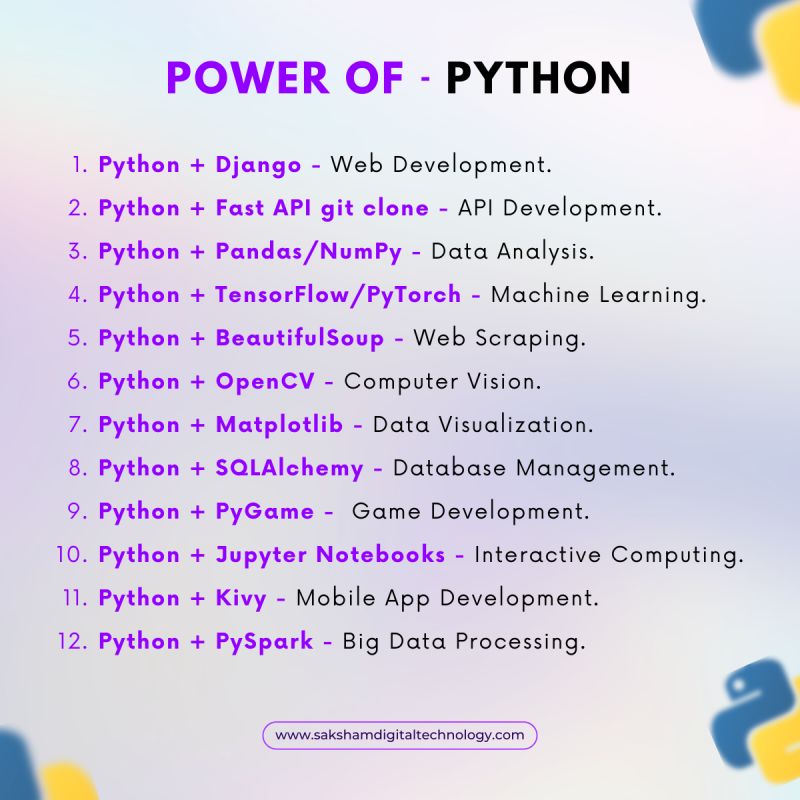 POWER OF - PYTHON

1. Python + Django - Web Development.
2. Python + Fast API git clone - API Development.
3. Python + Pandas/NumPy - Data Analysis.
4. Python + TensorFlow/PyTorch - Machine Learning.
5. Python + BeautifulSoup - Web Scraping.
6. Python + OpenCV - Computer Vision.
7. Python + Matplotlib - Data Visualization.
8. Python + SQLAlchemy - Database Management.
9. Python + PyGame - Game Development.
10. Python + Jupyter Notebooks - Interactive Computing.
11. Python + Kivy - Mobile App Development.
12. Python + PySpark - Big Data Processing.

www.sakshamdigitaltechnology.com